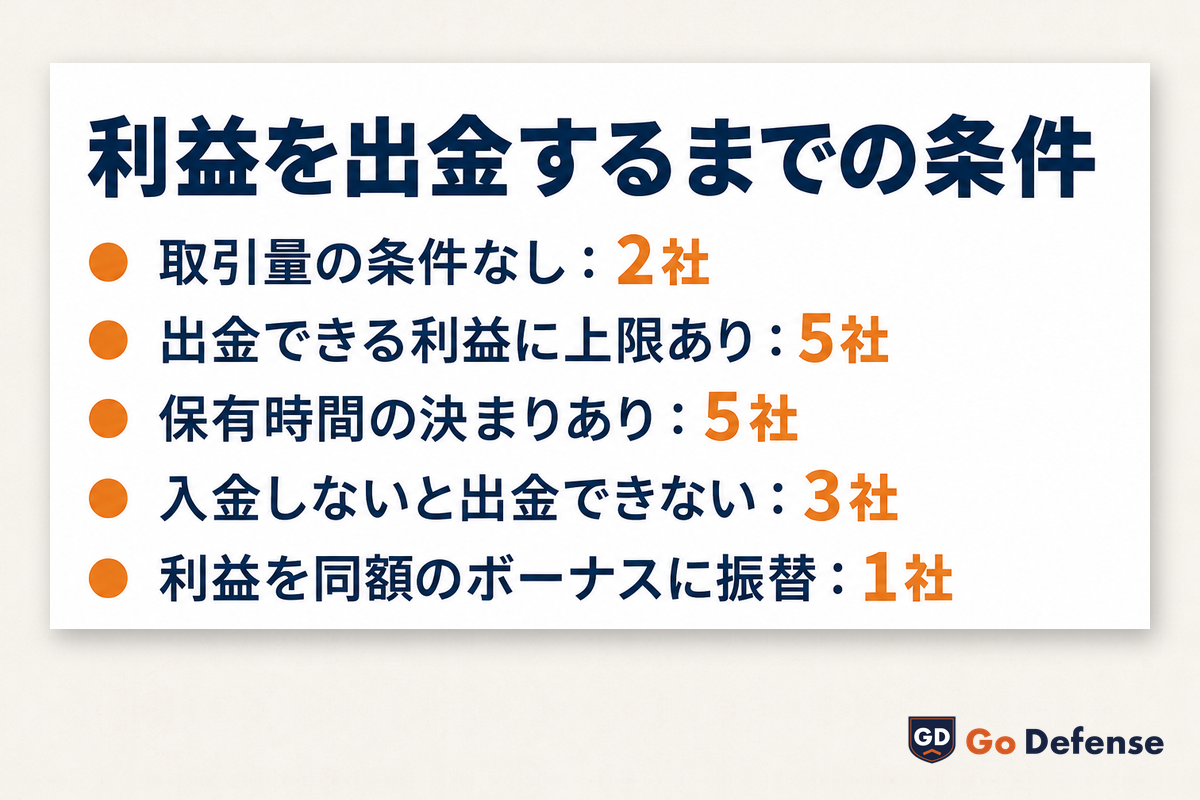 利益を出金するまでの条件

• 取引量の条件なし：2社
• 出金できる利益に上限あり：5社
• 保有時間の決まりあり：5社
• 入金しないと出金できない：3社
• 利益を同額のボーナスに振替：1社

GD Go Defense